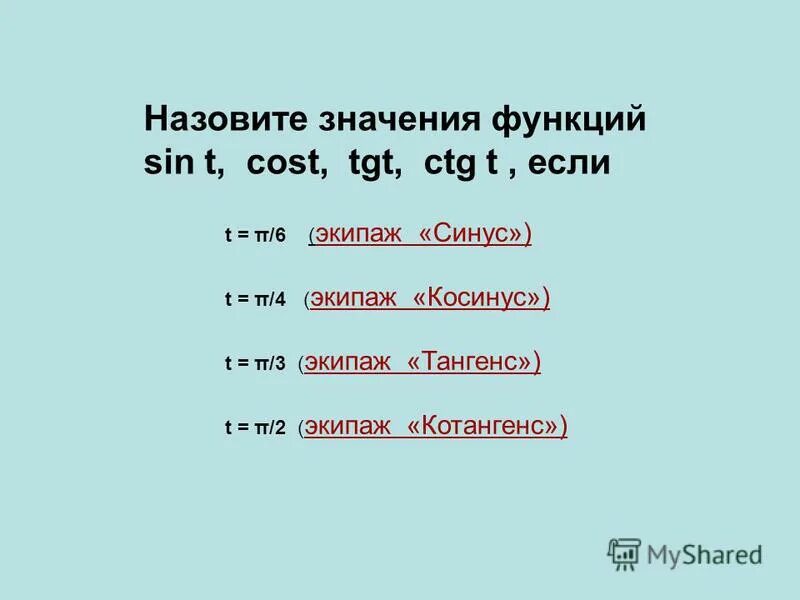 Назовите значения функций sin t, cost, tgt, ctg t , если

t = π/6 (экипаж «Синус»)

t = π/4 (экипаж «Косинус»)

t = π/3 (экипаж «Тангенс»)

t = π/2 (экипаж «Котангенс»)

MyShared